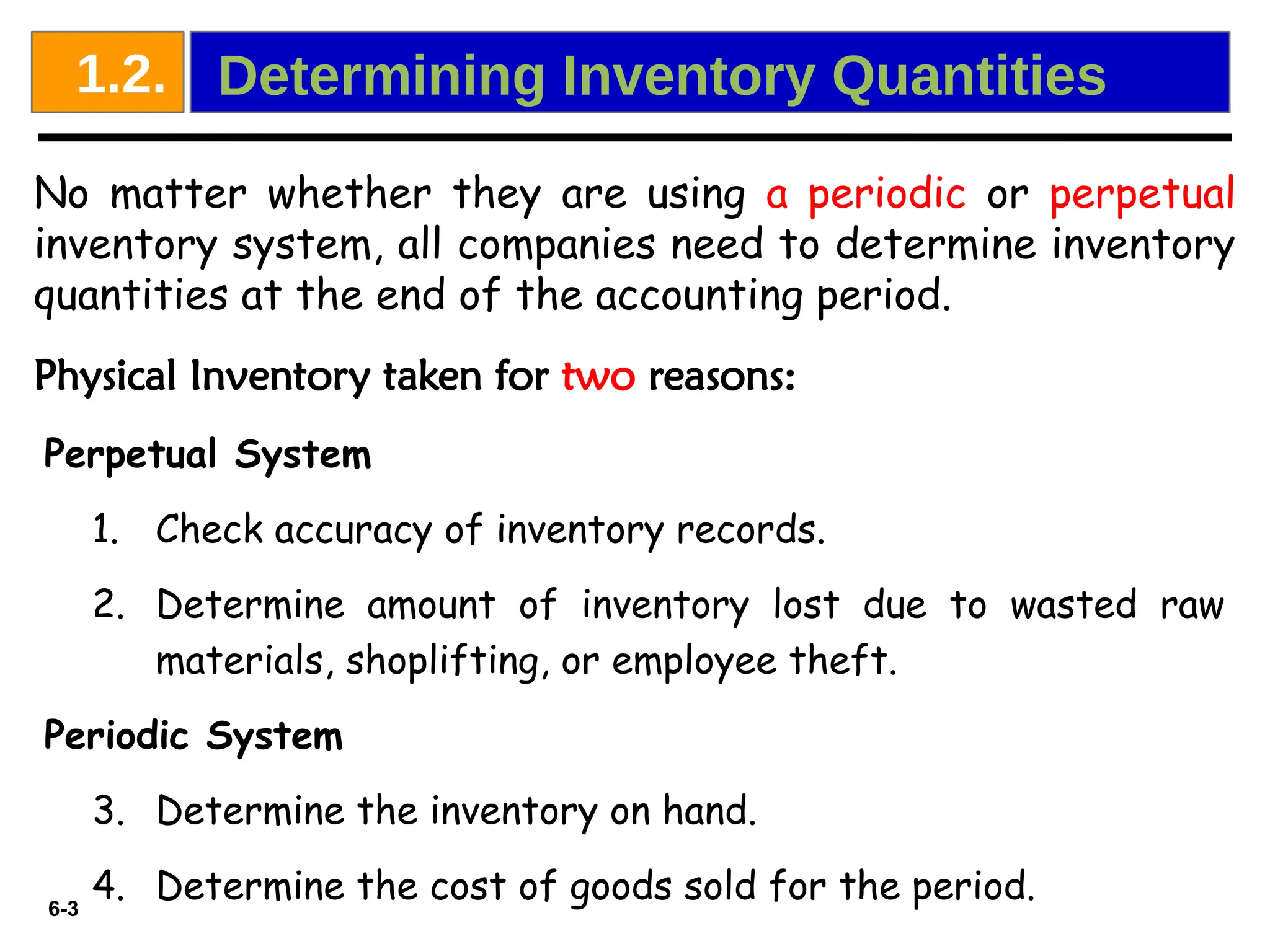 1.2. Determining Inventory Quantities

No matter whether they are using a periodic or perpetual inventory system, all companies need to determine inventory quantities at the end of the accounting period.

Physical Inventory taken for two reasons:

Perpetual System

1. Check accuracy of inventory records.

2. Determine amount of inventory lost due to wasted raw materials, shoplifting, or employee theft.

Periodic System

3. Determine the inventory on hand.

4. Determine the cost of goods sold for the period.

6-3